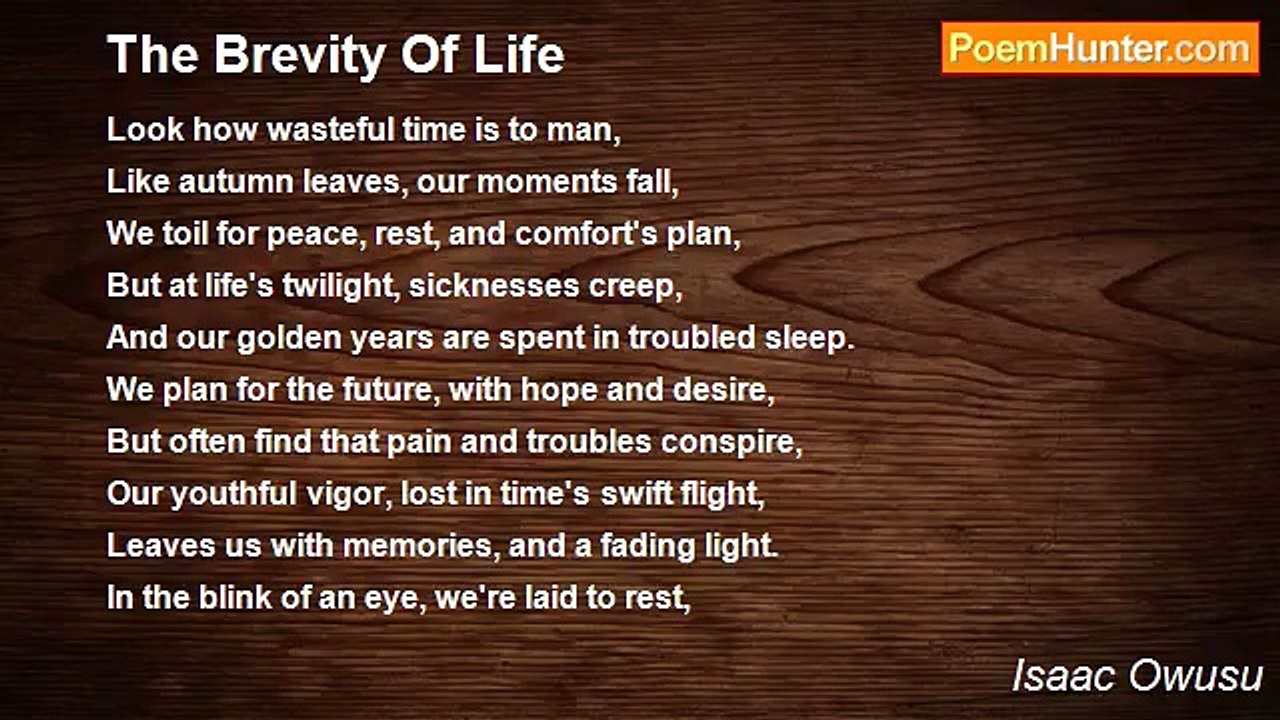 The Brevity Of Life

PoemHunter.com

Look how wasteful time is to man,
Like autumn leaves, our moments fall,
We toil for peace, rest, and comfort's plan,
But at life's twilight, sicknesses creep,
And our golden years are spent in troubled sleep.
We plan for the future, with hope and desire,
But often find that pain and troubles conspire,
Our youthful vigor, lost in time's swift flight,
Leaves us with memories, and a fading light.
In the blink of an eye, we're laid to rest,

Isaac Owusu